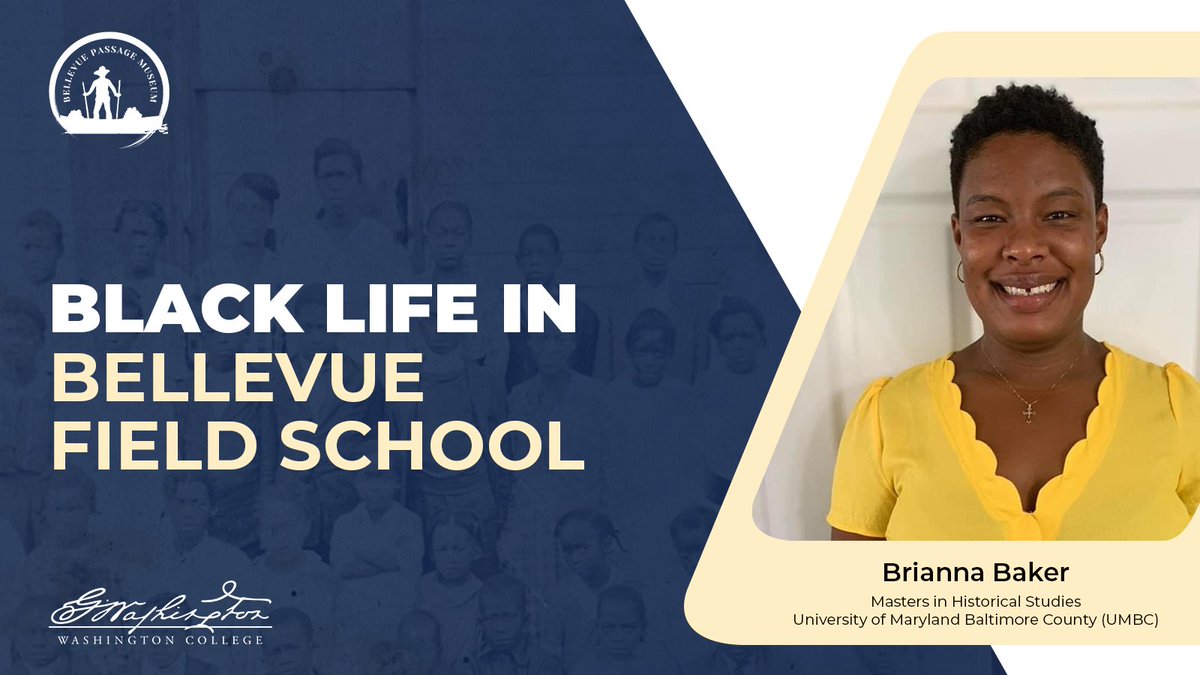 BELLEVUE PASSAGE MUSEUM

BLACK LIFE IN BELLEVUE FIELD SCHOOL

GWashington
WASHINGTON COLLEGE

Brianna Baker
Masters in Historical Studies
University of Maryland Baltimore County (UMBC)